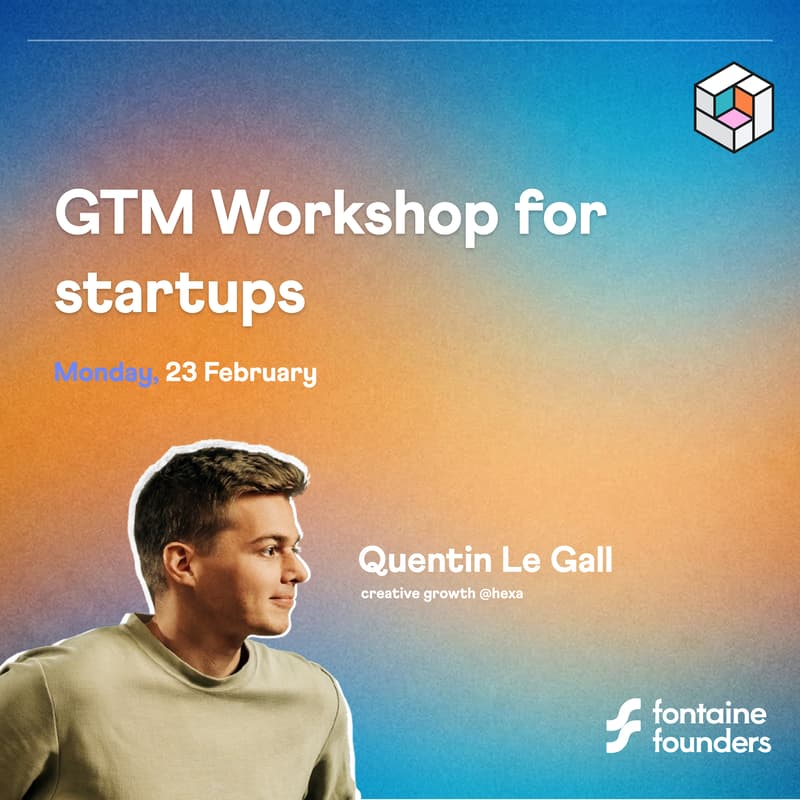 GTM Workshop for startups

Monday, 23 February

Quentin Le Gall
creative growth @hexa

fontaine founders